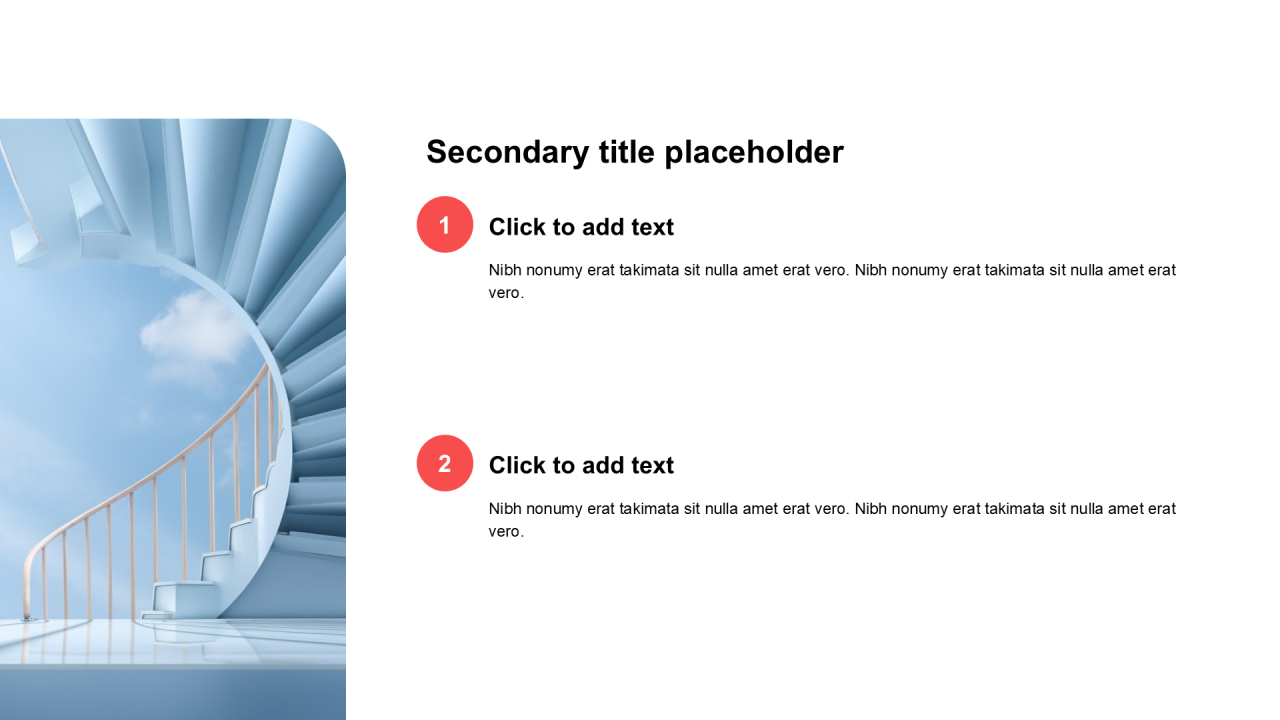 Secondary title placeholder

1

Click to add text

Nibh nonumy erat takimata sit nulla amet erat vero. Nibh nonumy erat takimata sit nulla amet erat vero.

2

Click to add text

Nibh nonumy erat takimata sit nulla amet erat vero. Nibh nonumy erat takimata sit nulla amet erat vero.